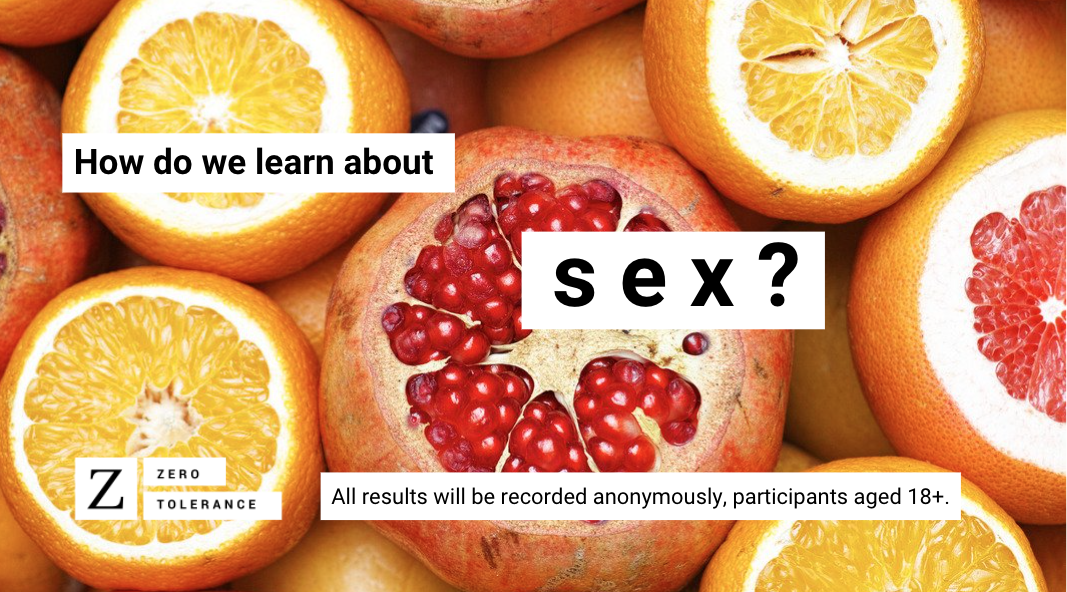 How do we learn about

s e x ?

Z ZERO TOLERANCE

All results will be recorded anonymously, participants aged 18+.